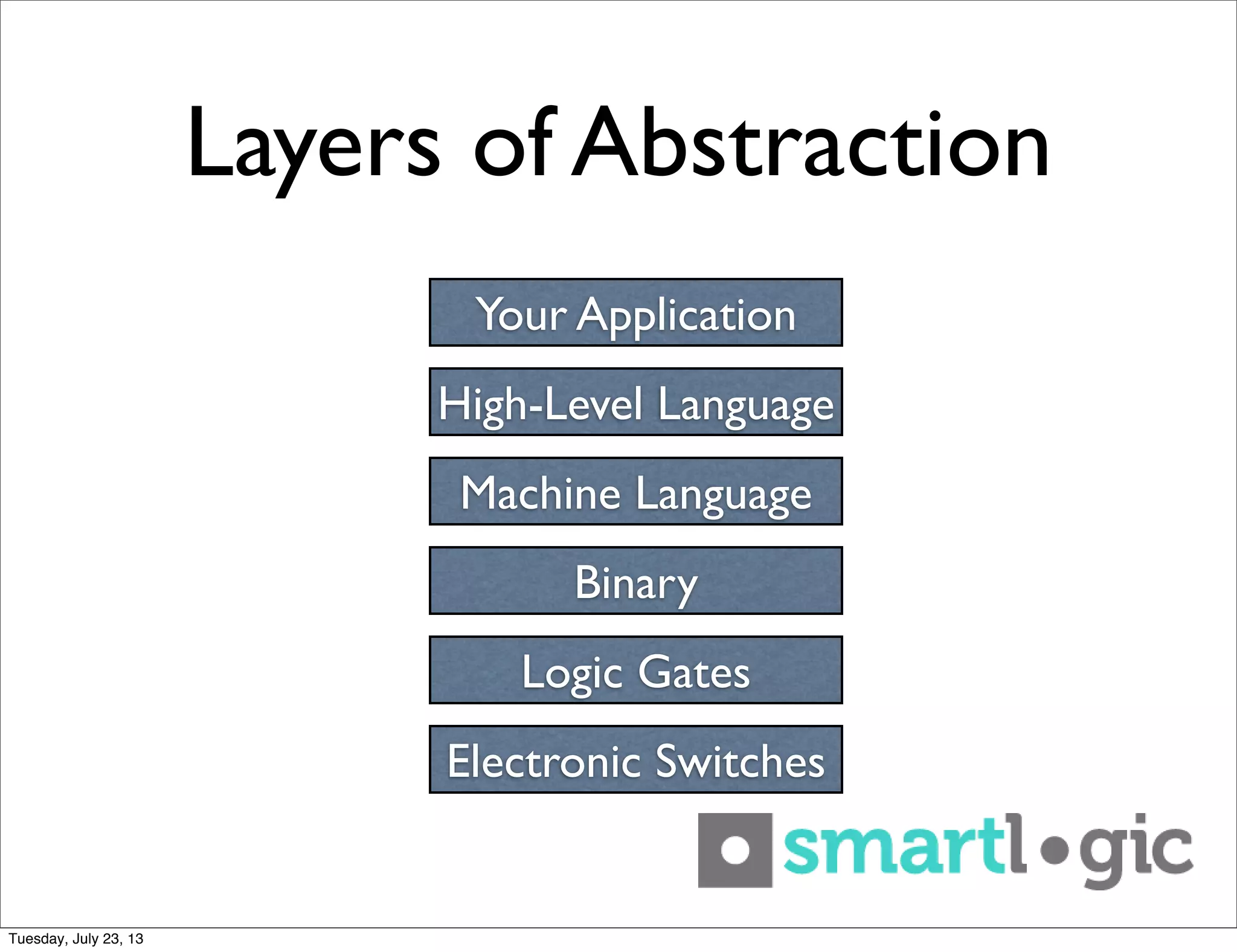 Layers of Abstraction

Your Application

High-Level Language

Machine Language

Binary

Logic Gates

Electronic Switches

smartlogic

Tuesday, July 23, 13